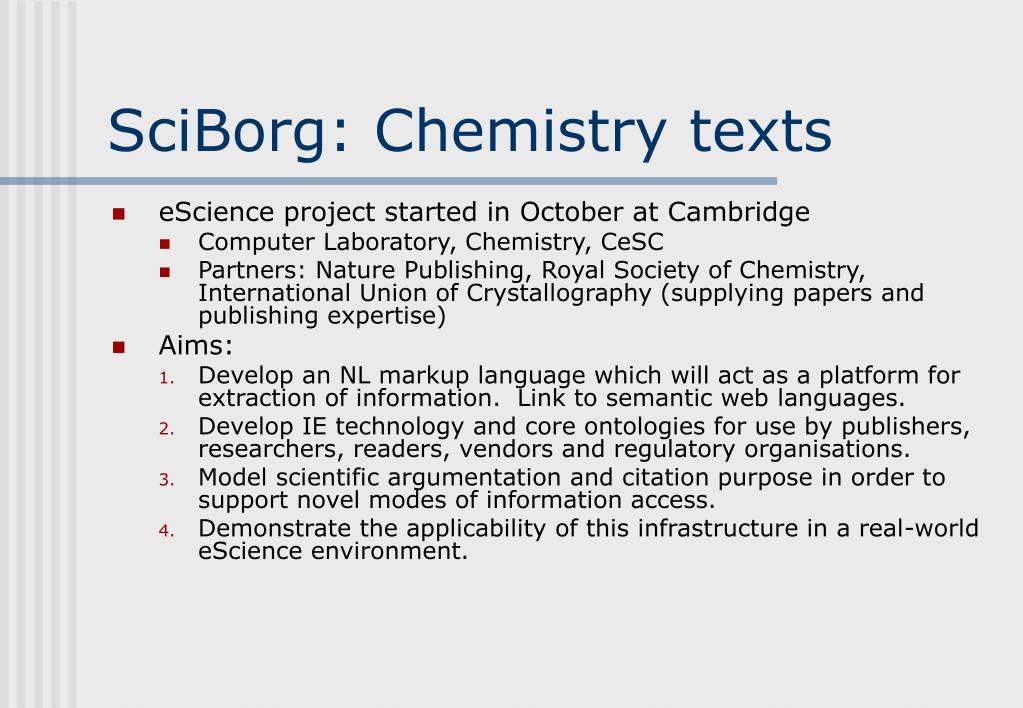 SciBorg: Chemistry texts

- eScience project started in October at Cambridge
  - Computer Laboratory, Chemistry, CeSC
  - Partners: Nature Publishing, Royal Society of Chemistry, International Union of Crystallography (supplying papers and publishing expertise)
- Aims:
  1. Develop an NL markup language which will act as a platform for extraction of information. Link to semantic web languages.
  2. Develop IE technology and core ontologies for use by publishers, researchers, readers, vendors and regulatory organisations.
  3. Model scientific argumentation and citation purpose in order to support novel modes of information access.
  4. Demonstrate the applicability of this infrastructure in a real-world eScience environment.